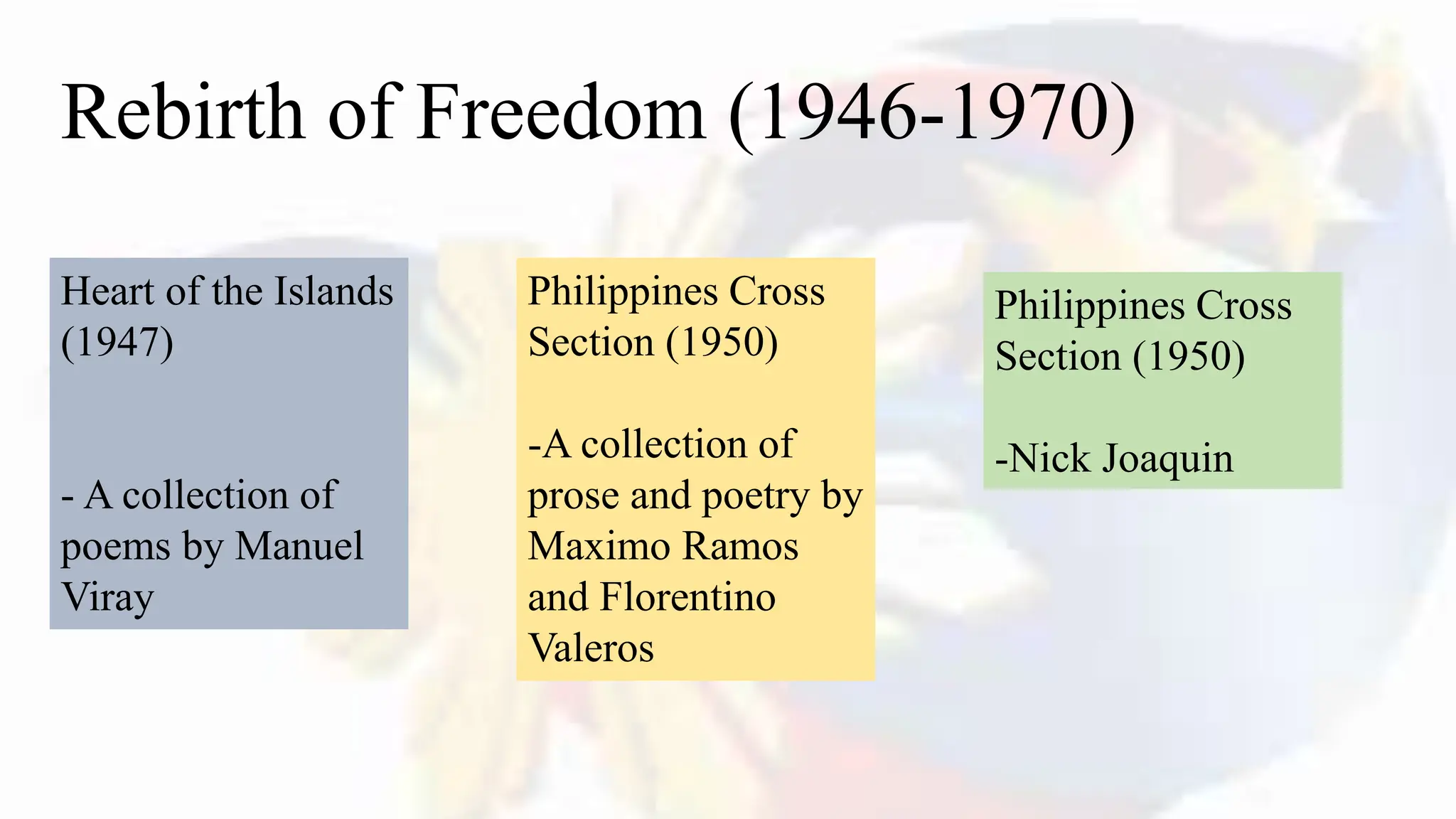 Rebirth of Freedom (1946-1970)

Heart of the Islands (1947)

- A collection of poems by Manuel Viray

Philippines Cross Section (1950)

-A collection of prose and poetry by Maximo Ramos and Florentino Valeros

Philippines Cross Section (1950)

-Nick Joaquin